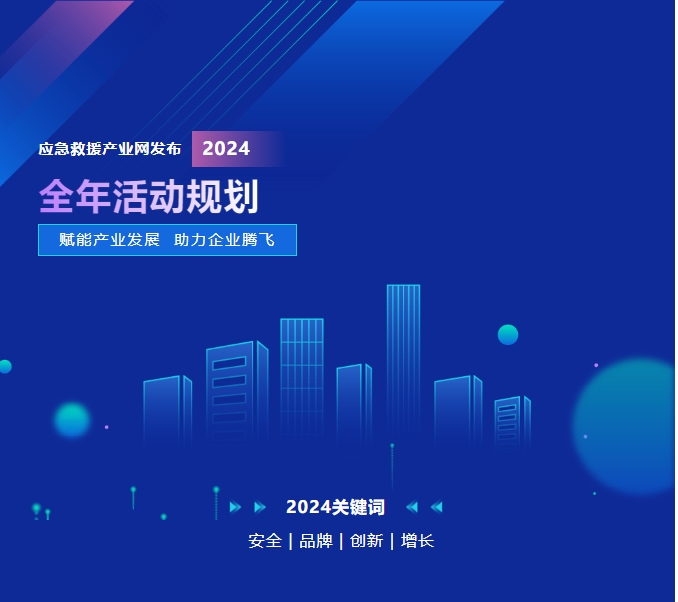 应急救援产业网发布 2024

全年活动规划

赋能产业发展 助力企业腾飞

2024关键词

安全 | 品牌 | 创新 | 增长